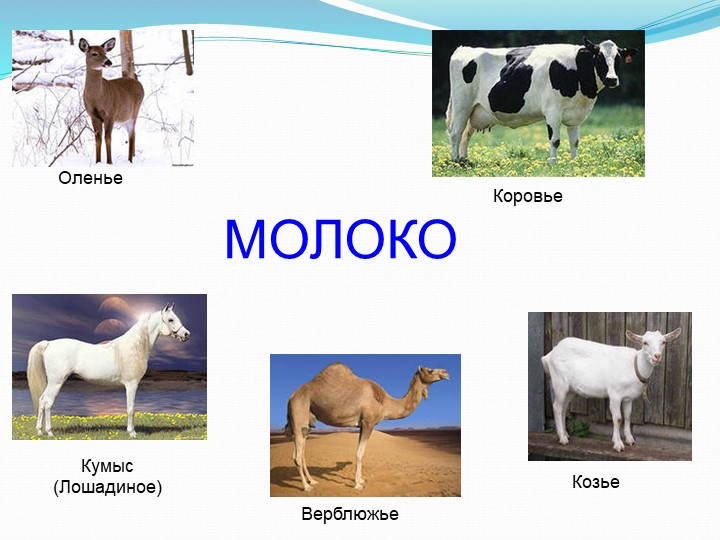 Оленье

Коровье

МОЛОКО

Кумыс
(Лошадиное)

Верблюжье

Козье